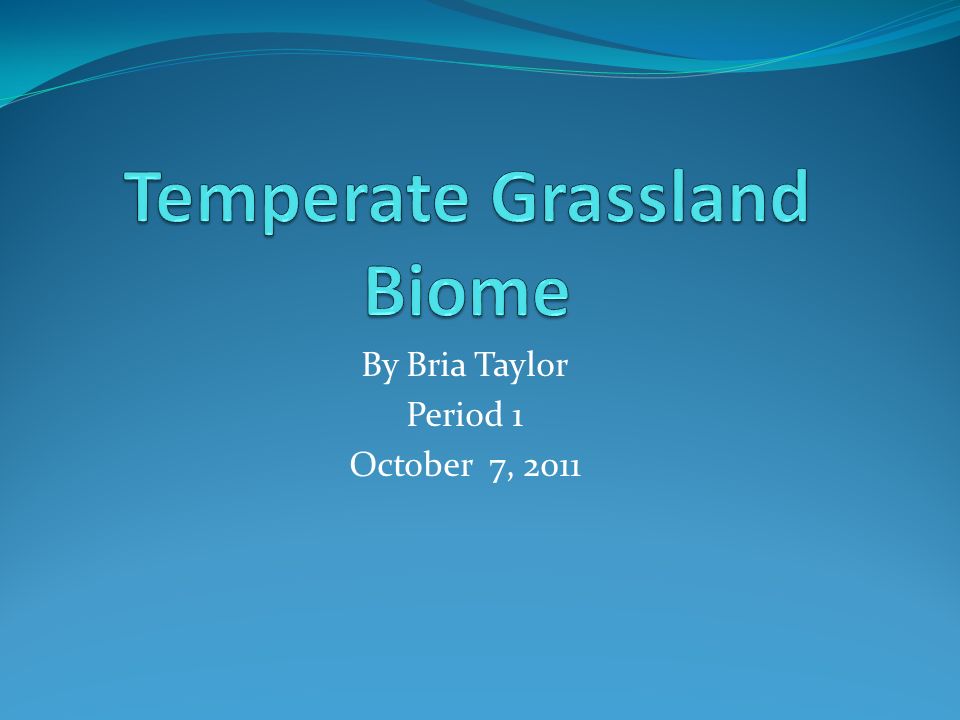 Temperate Grassland Biome

By Bria Taylor
Period 1
October 7, 2011